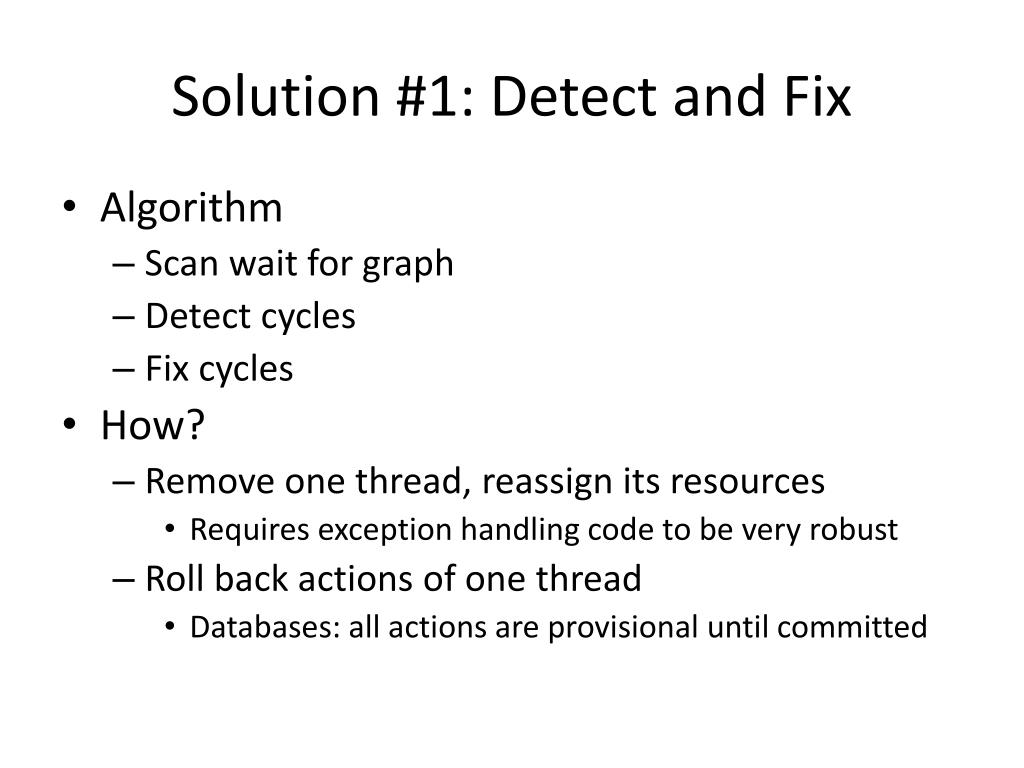 Solution #1: Detect and Fix

• Algorithm
– Scan wait for graph
– Detect cycles
– Fix cycles
• How?
– Remove one thread, reassign its resources
• Requires exception handling code to be very robust
– Roll back actions of one thread
• Databases: all actions are provisional until committed